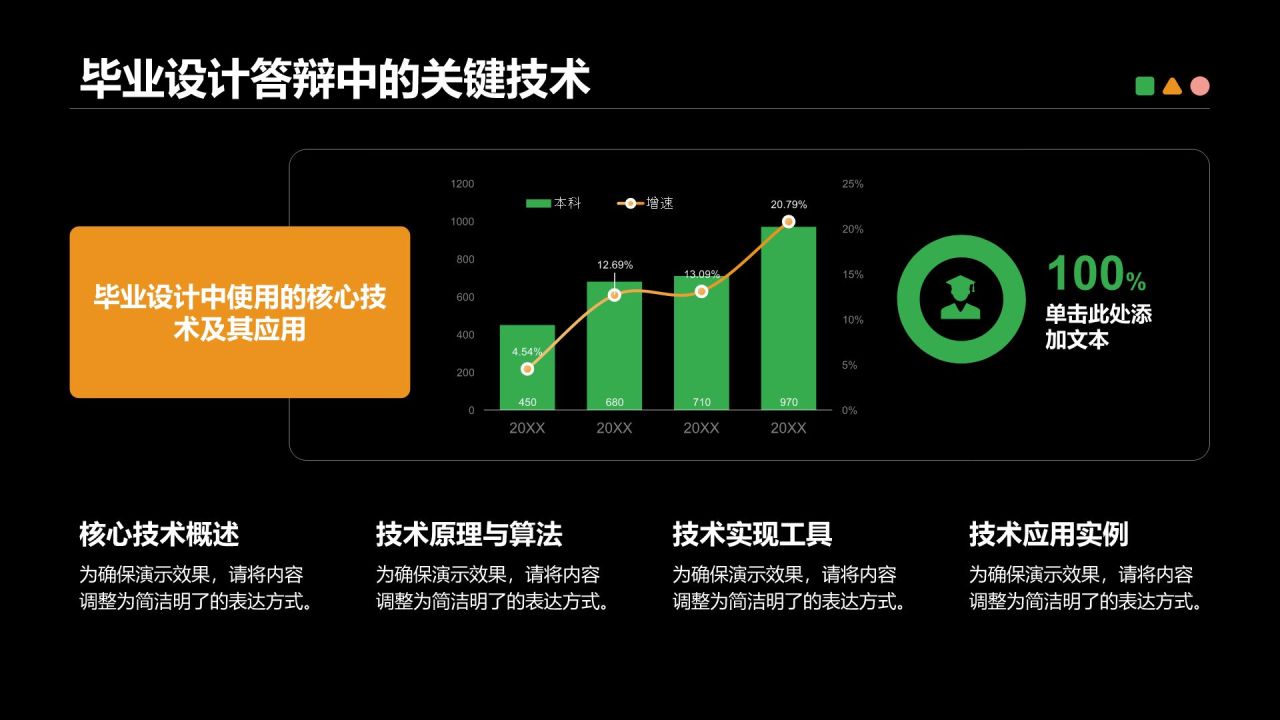 毕业设计答辩中的关键技术

毕业设计中使用的核心技术及其应用

1200
1000
800
600
400
200
0

本科 增速

25%
20%
15%
10%
5%
0%

4.54%
12.69%
13.09%
20.79%

450
680
710
970

20XX 20XX 20XX 20XX

100%
单击此处添加文本

核心技术概述
为确保演示效果，请将内容调整为简洁明了的表达方式。

技术原理与算法
为确保演示效果，请将内容调整为简洁明了的表达方式。

技术实现工具
为确保演示效果，请将内容调整为简洁明了的表达方式。

技术应用实例
为确保演示效果，请将内容调整为简洁明了的表达方式。